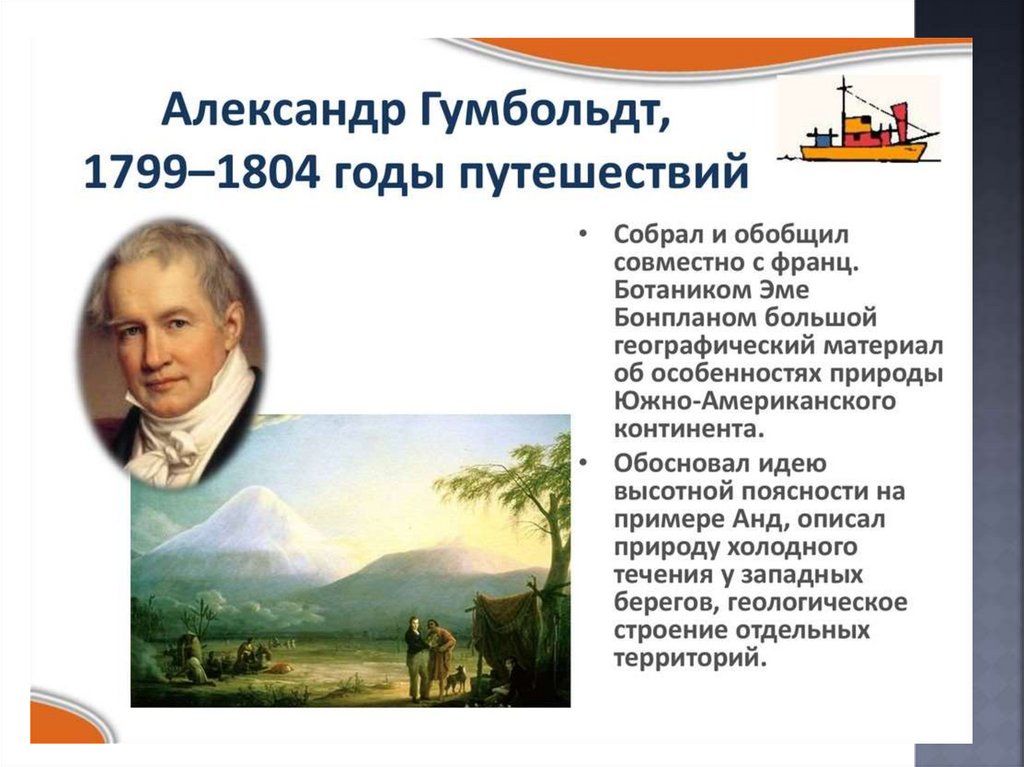 Александр Гумбольдт, 1799–1804 годы путешествий

• Собрал и обобщил совместно с франц. Ботаником Эме Бонпланом большой географический материал об особенностях природы Южно-Американского континента.
• Обосновал идею высотной поясности на примере Анд, описал природу холодного течения у западных берегов, геологическое строение отдельных территорий.